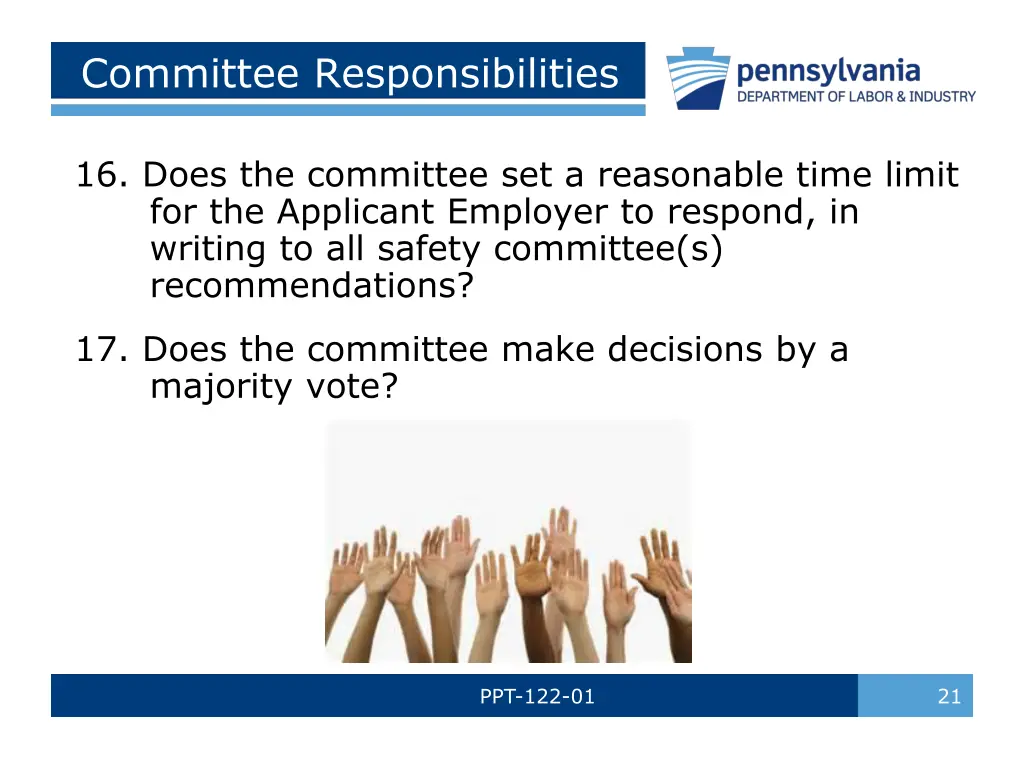 Committee Responsibilities

pennsylvania
DEPARTMENT OF LABOR & INDUSTRY

16. Does the committee set a reasonable time limit for the Applicant Employer to respond, in writing to all safety committee(s) recommendations?

17. Does the committee make decisions by a majority vote?

PPT-122-01

21